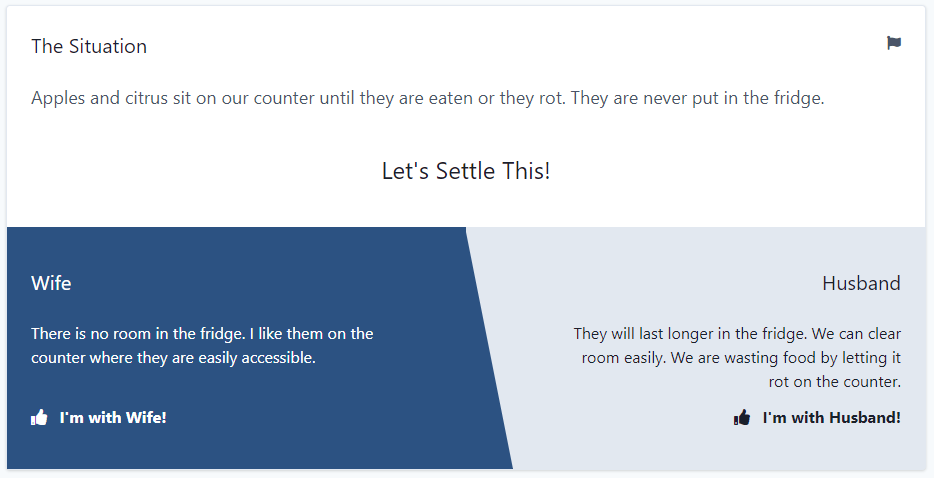 The Situation

Apples and citrus sit on our counter until they are eaten or they rot. They are never put in the fridge.

Let's Settle This!

Wife

There is no room in the fridge. I like them on the counter where they are easily accessible.

I'm with Wife!

Husband

They will last longer in the fridge. We can clear room easily. We are wasting food by letting it rot on the counter.

I'm with Husband!